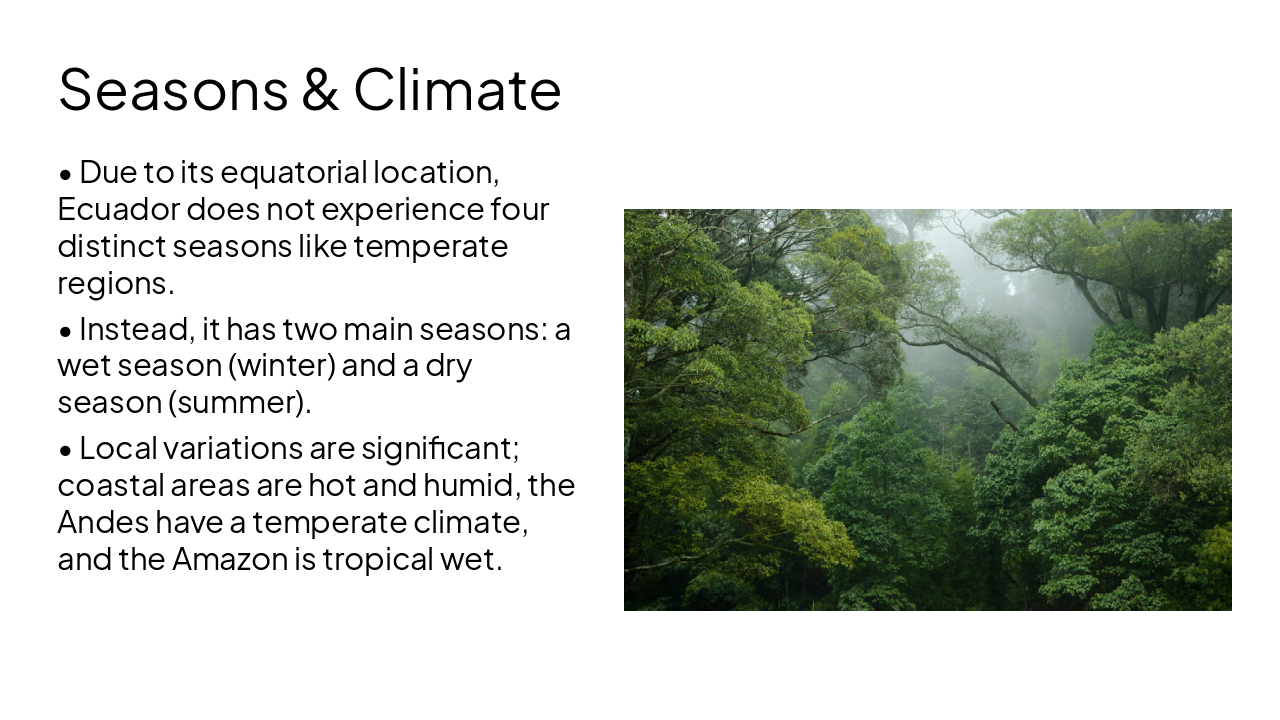 Seasons & Climate

• Due to its equatorial location, Ecuador does not experience four distinct seasons like temperate regions.

• Instead, it has two main seasons: a wet season (winter) and a dry season (summer).

• Local variations are significant; coastal areas are hot and humid, the Andes have a temperate climate, and the Amazon is tropical wet.